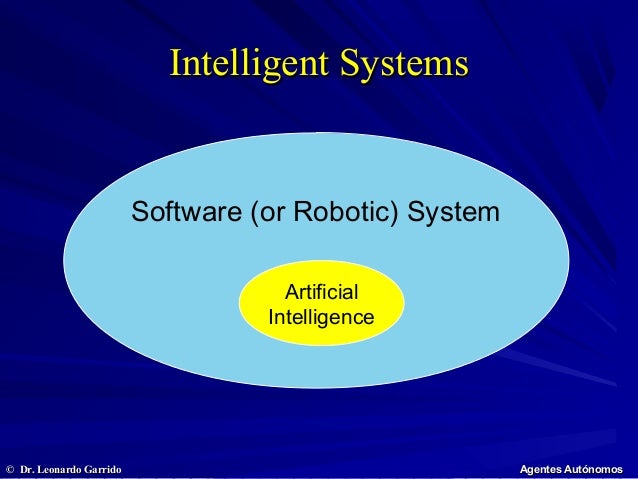 Intelligent Systems

Software (or Robotic) System

Artificial Intelligence

© Dr. Leonardo Garrido

Agentes Autónomos